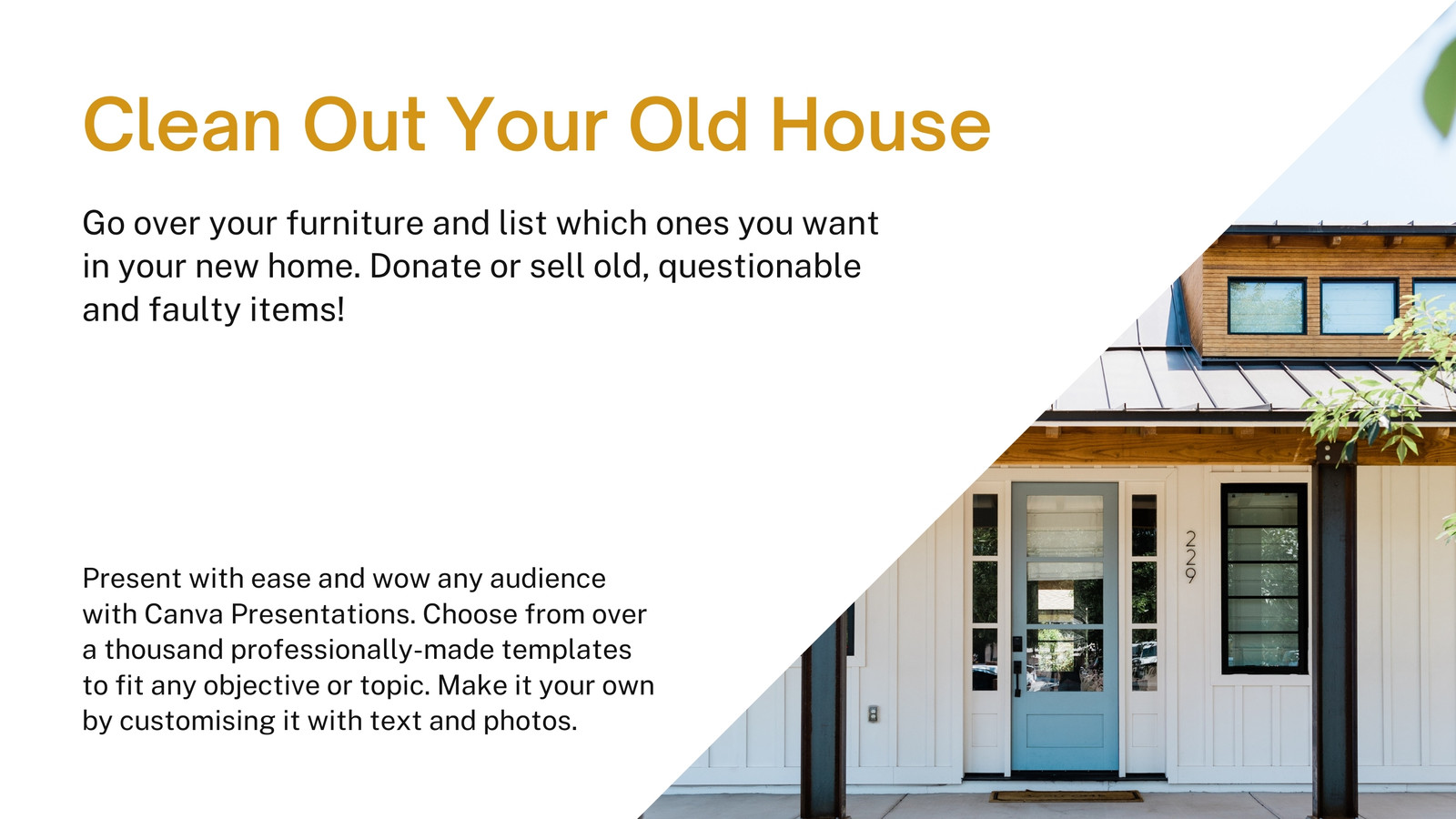 Clean Out Your Old House

Go over your furniture and list which ones you want in your new home. Donate or sell old, questionable and faulty items!

Present with ease and wow any audience with Canva Presentations. Choose from over a thousand professionally-made templates to fit any objective or topic. Make it your own by customising it with text and photos.

229